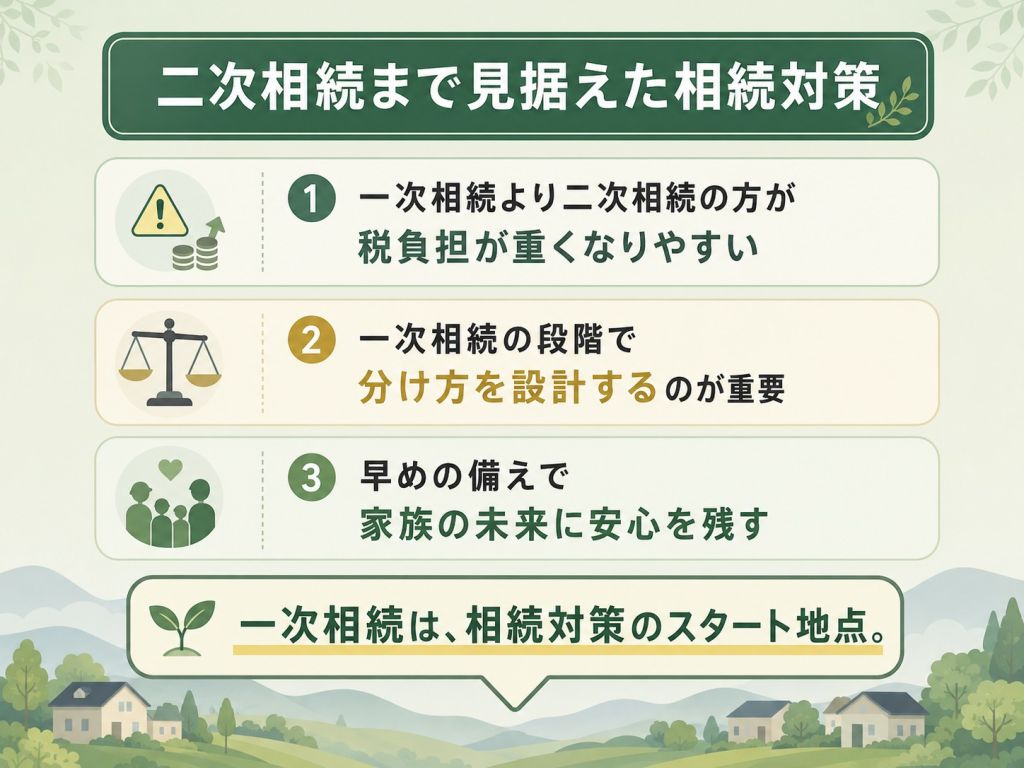 二次相続まで見据えた相続対策

1 一次相続より二次相続の方が
税負担が重くなりやすい

2 一次相続の段階で
分け方を設計するのが重要

3 早めの備えで
家族の未来に安心を残す

一次相続は、相続対策のスタート地点。